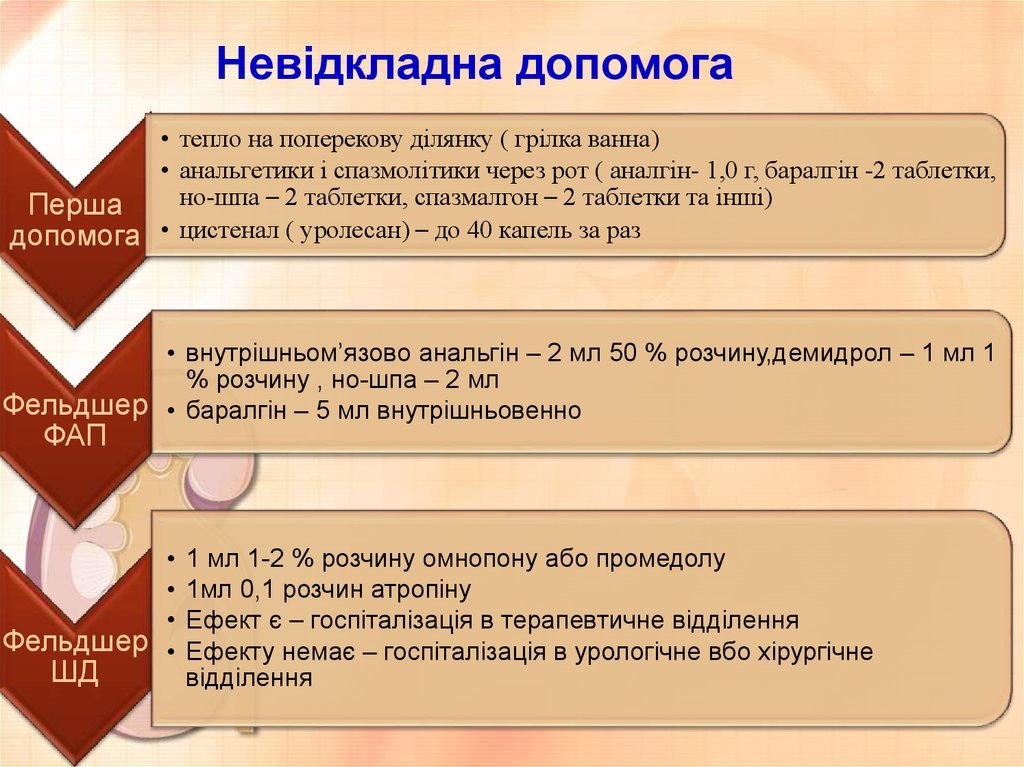 Невідкладна допомога

Перша допомога

• тепло на поперекову ділянку ( грілка ванна)
• анальгетики і спазмолітики через рот ( аналгін- 1,0 г, баралгін -2 таблетки, но-шпа – 2 таблетки, спазмалгон – 2 таблетки та інші)
• цистенал ( уролесан) – до 40 капель за раз

Фельдшер ФАП

• внутрішньом’язово анальгін – 2 мл 50 % розчину,демидрол – 1 мл 1 % розчину , но-шпа – 2 мл
• баралгін – 5 мл внутрішньовенно

Фельдшер ШД

• 1 мл 1-2 % розчину омнопону або промедолу
• 1мл 0,1 розчин атропіну
• Ефект є – госпіталізація в терапевтичне відділення
• Ефекту немає – госпіталізація в урологічне вбо хірургічне відділення